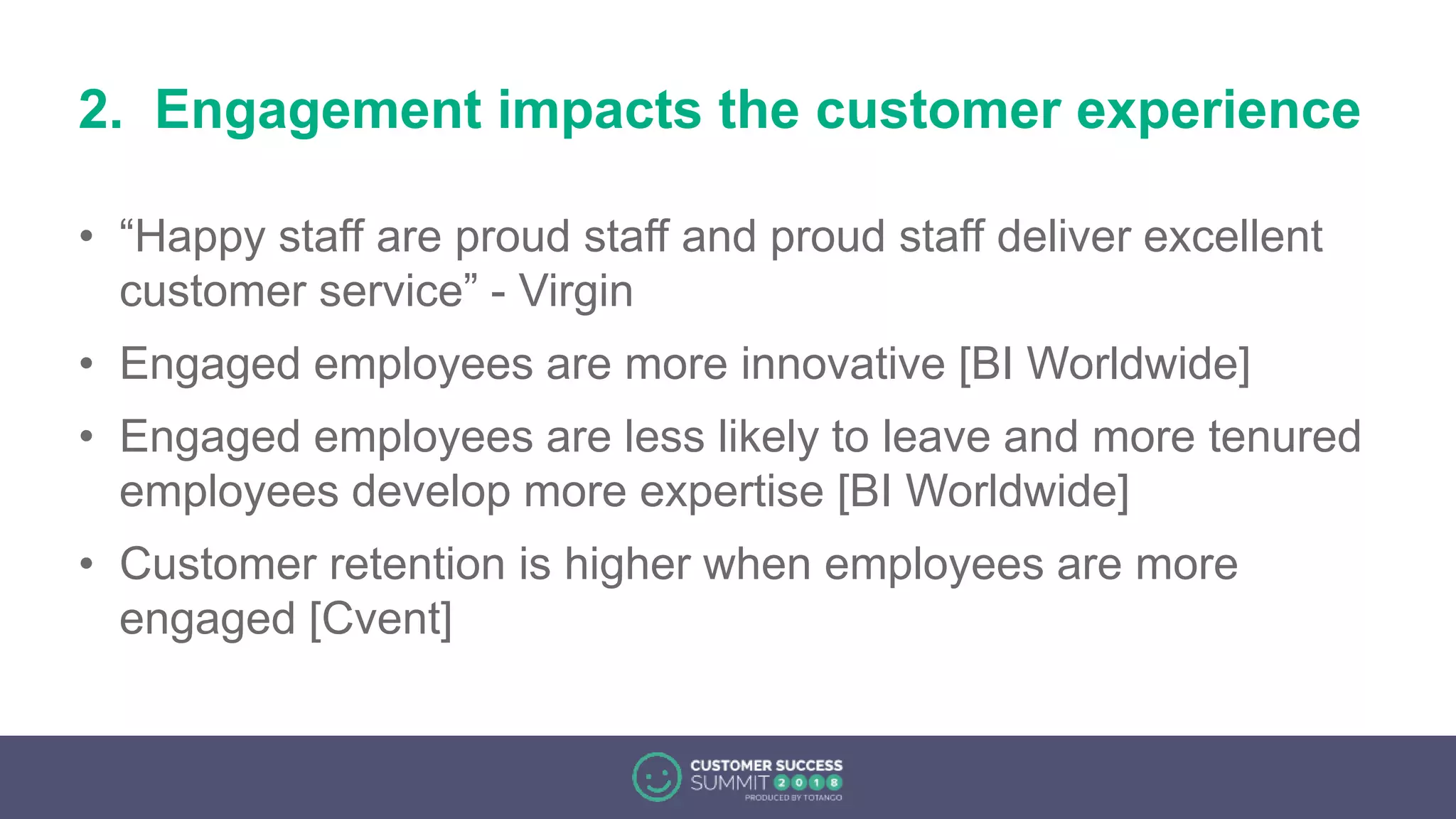 2. Engagement impacts the customer experience

• “Happy staff are proud staff and proud staff deliver excellent customer service” - Virgin

• Engaged employees are more innovative [BI Worldwide]

• Engaged employees are less likely to leave and more tenured employees develop more expertise [BI Worldwide]

• Customer retention is higher when employees are more engaged [Cvent]

CUSTOMER SUCCESS SUMMIT 2018
PRODUCED BY TOTANGO